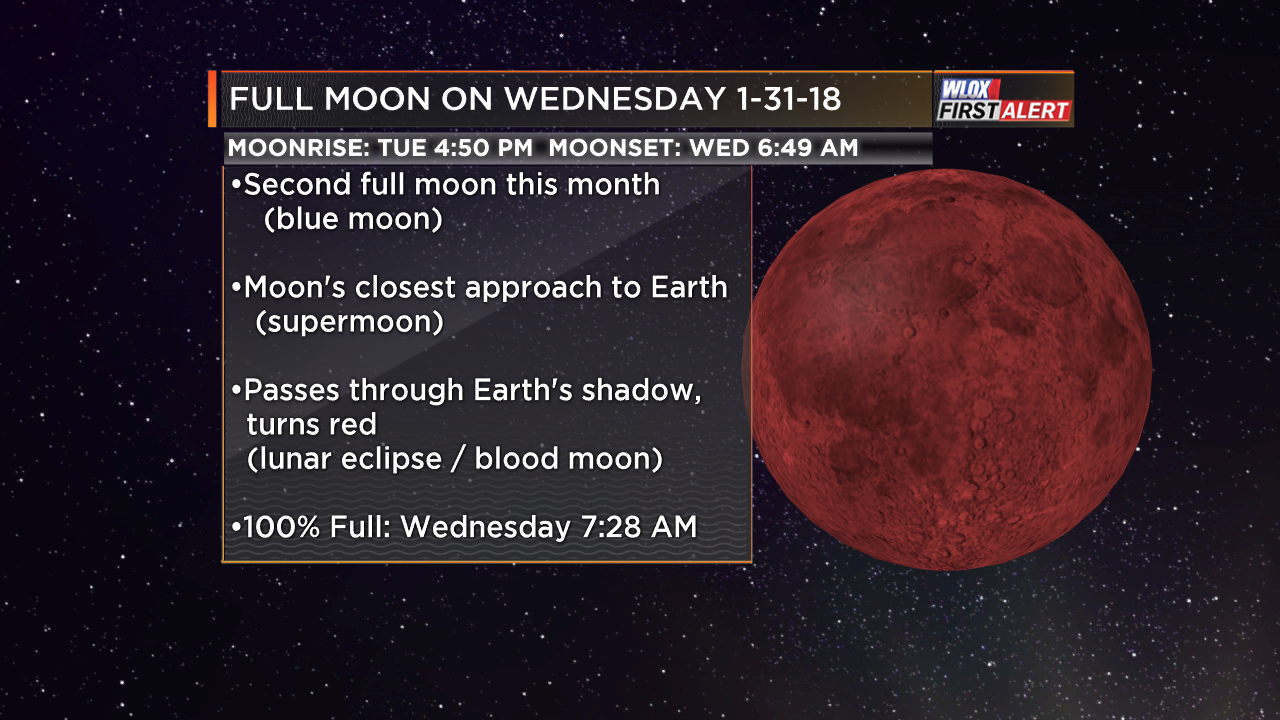 FULL MOON ON WEDNESDAY 1-31-18

WLOX FIRST ALERT

MOONRISE: TUE 4:50 PM  MOONSET: WED 6:49 AM

•Second full moon this month (blue moon)

•Moon's closest approach to Earth (supermoon)

•Passes through Earth's shadow, turns red (lunar eclipse / blood moon)

•100% Full: Wednesday 7:28 AM